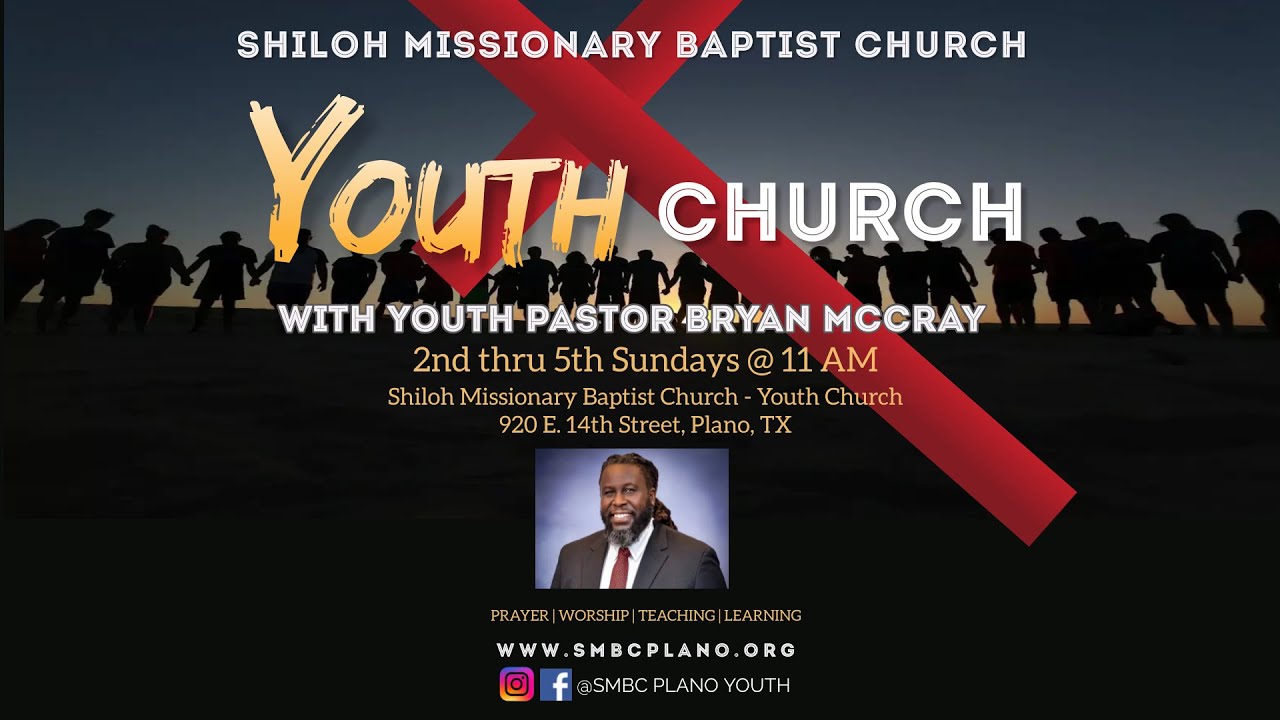 SHILOH MISSIONARY BAPTIST CHURCH

YOUTH CHURCH

WITH YOUTH PASTOR BRYAN MCCRAY

2nd thru 5th Sundays @ 11 AM

Shiloh Missionary Baptist Church - Youth Church
920 E. 14th Street, Plano, TX

PRAYER | WORSHIP | TEACHING | LEARNING

WWW.SMBCPLANO.ORG

@SMBC PLANO YOUTH